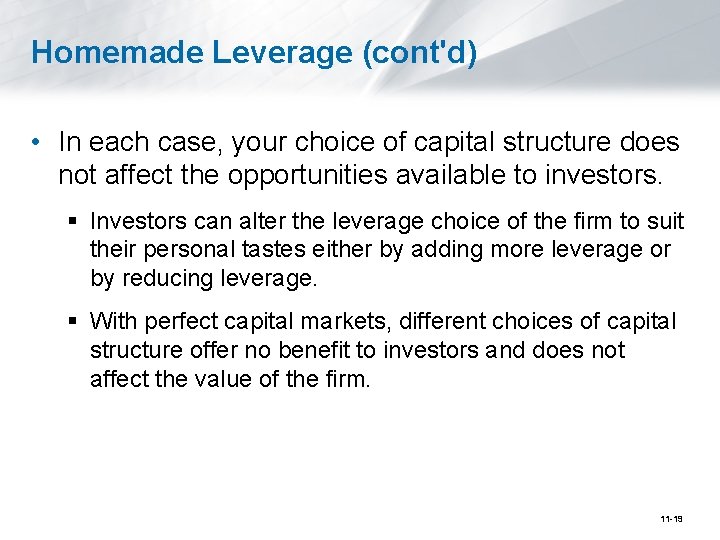 Homemade Leverage (cont'd)

• In each case, your choice of capital structure does not affect the opportunities available to investors.

▪ Investors can alter the leverage choice of the firm to suit their personal tastes either by adding more leverage or by reducing leverage.

▪ With perfect capital markets, different choices of capital structure offer no benefit to investors and does not affect the value of the firm.

11-19